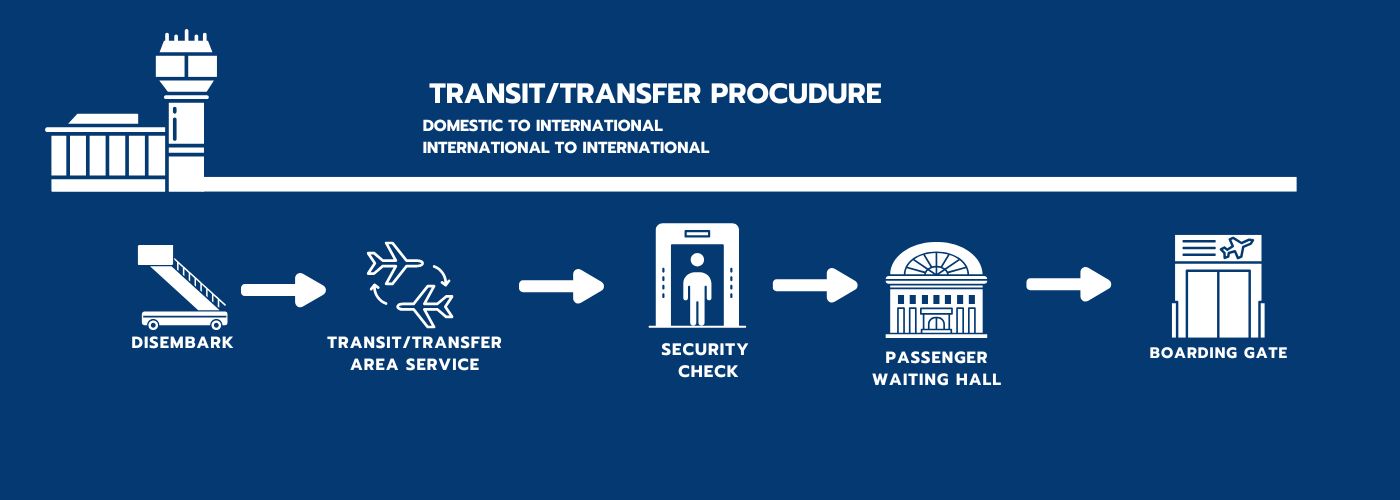 TRANSIT/TRANSFER PROCUDURE

DOMESTIC TO INTERNATIONAL
INTERNATIONAL TO INTERNATIONAL

DISEMBARK

TRANSIT/TRANSFER AREA SERVICE

SECURITY CHECK

PASSENGER WAITING HALL

BOARDING GATE